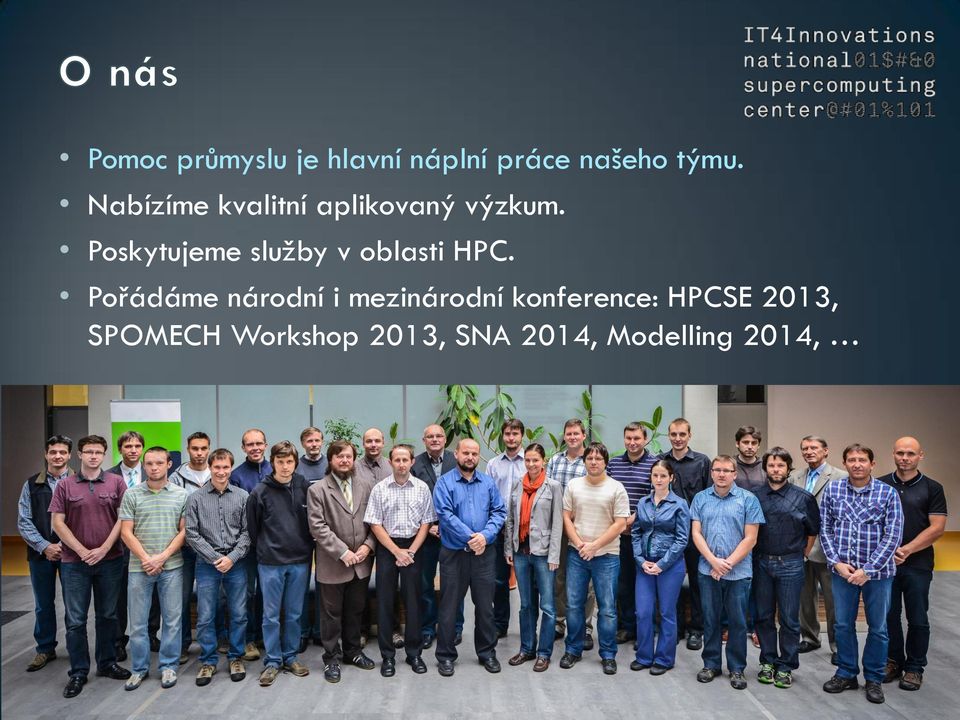 O nás

IT4Innovations
national01$#&0
supercomputing
center@#01%101

• Pomoc průmyslu je hlavní náplní práce našeho týmu.
• Nabízíme kvalitní aplikovaný výzkum.
• Poskytujeme služby v oblasti HPC.
• Pořádáme národní i mezinárodní konference: HPCSE 2013, SPOMECH Workshop 2013, SNA 2014, Modelling 2014, …